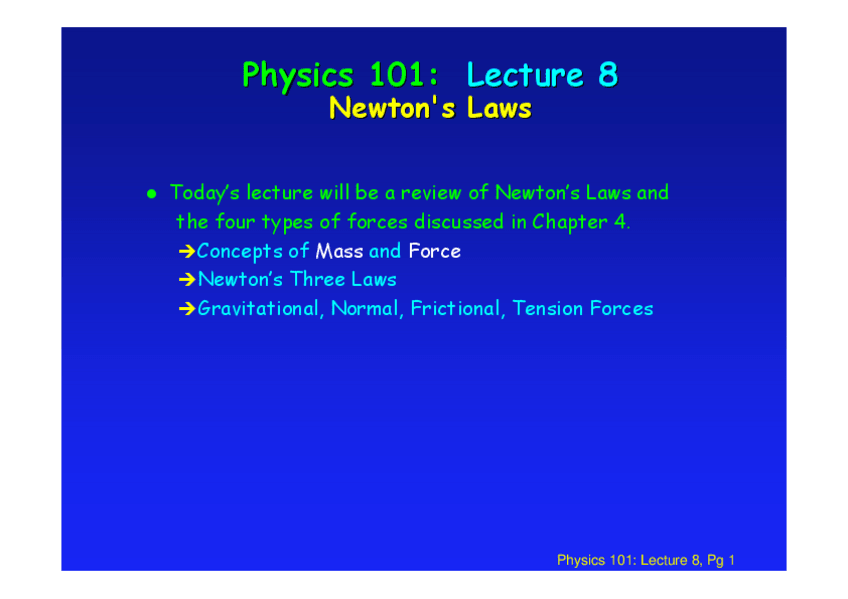 Physics 101: Lecture 8
Newton's Laws

● Today's lecture will be a review of Newton's Laws and the four types of forces discussed in Chapter 4.
➔Concepts of Mass and Force
➔Newton's Three Laws
➔Gravitational, Normal, Frictional, Tension Forces

Physics 101: Lecture 8, Pg 1